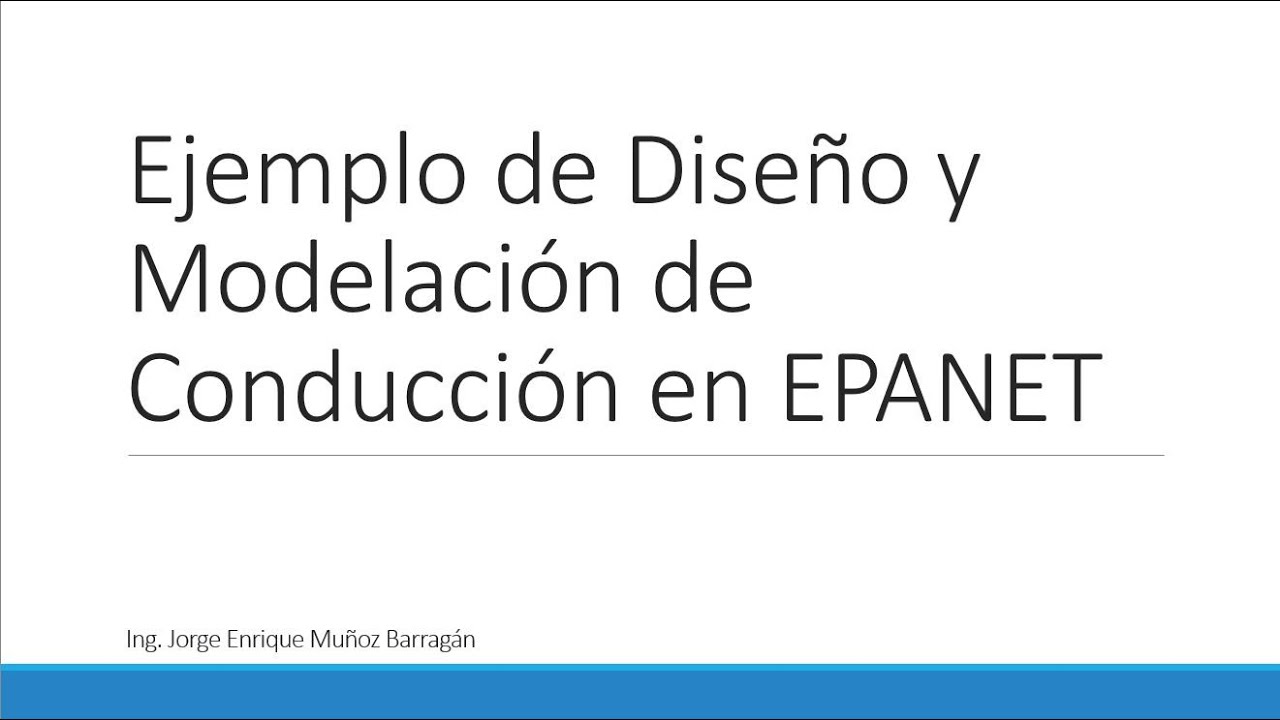 Ejemplo de Diseño y Modelación de Conducción en EPANET

Ing. Jorge Enrique Muñoz Barragán